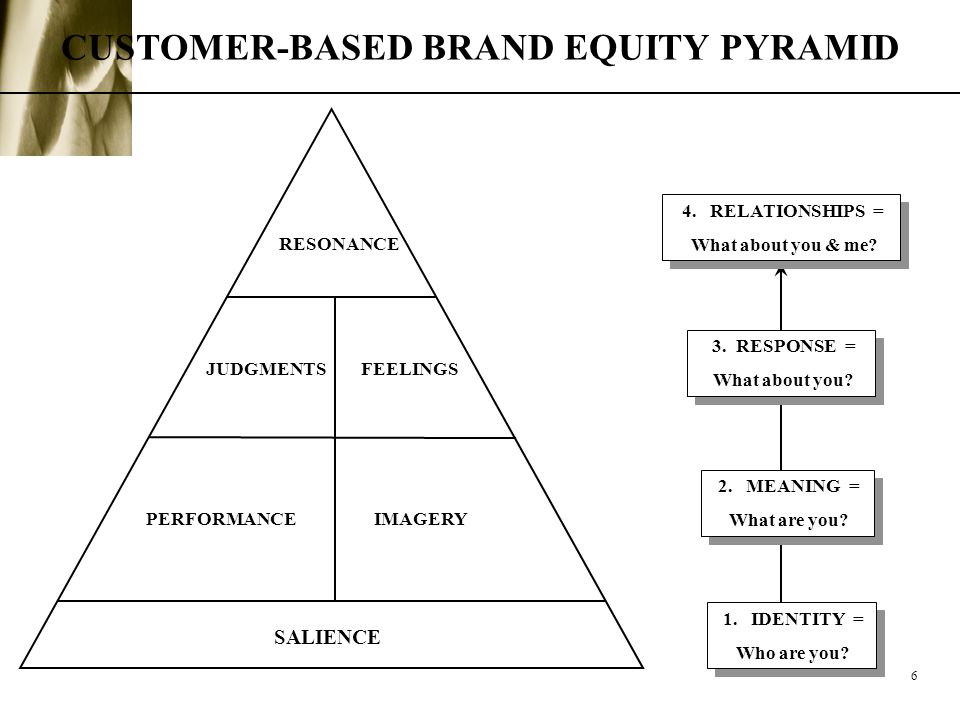 CUSTOMER-BASED BRAND EQUITY PYRAMID

RESONANCE

JUDGMENTS

FEELINGS

PERFORMANCE

IMAGERY

SALIENCE

4. RELATIONSHIPS = What about you & me?

3. RESPONSE = What about you?

2. MEANING = What are you?

1. IDENTITY = Who are you?

6